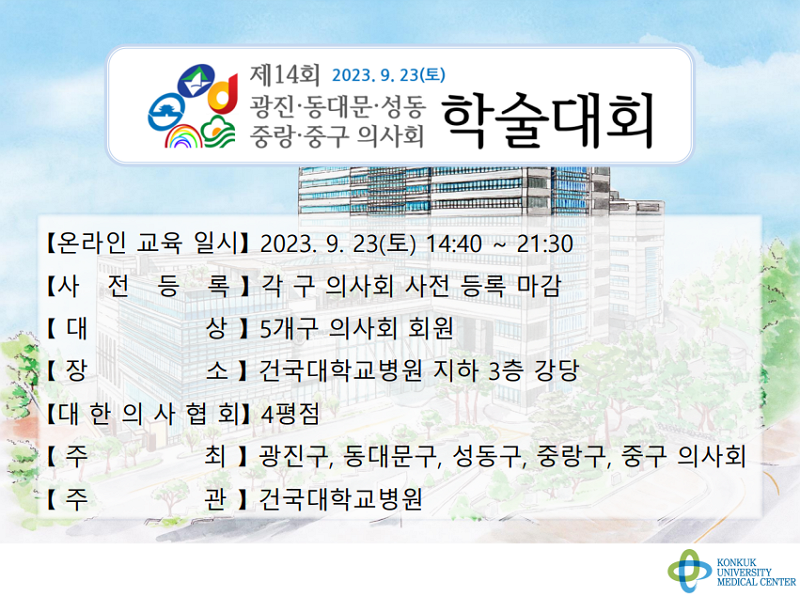 제14회 2023. 9. 23(토)
광진·동대문·성동
중랑·중구 의사회
학술대회

【온라인 교육 일시】 2023. 9. 23(토) 14:40 ~ 21:30
【사 전 등 록】 각 구 의사회 사전 등록 마감
【대 상】 5개구 의사회 회원
【장 소】 건국대학교병원 지하 3층 강당
【대 한 의 사 협 회】 4평점
【주 최】 광진구, 동대문구, 성동구, 중랑구, 중구 의사회
【주 관】 건국대학교병원

KONKUK UNIVERSITY MEDICAL CENTER